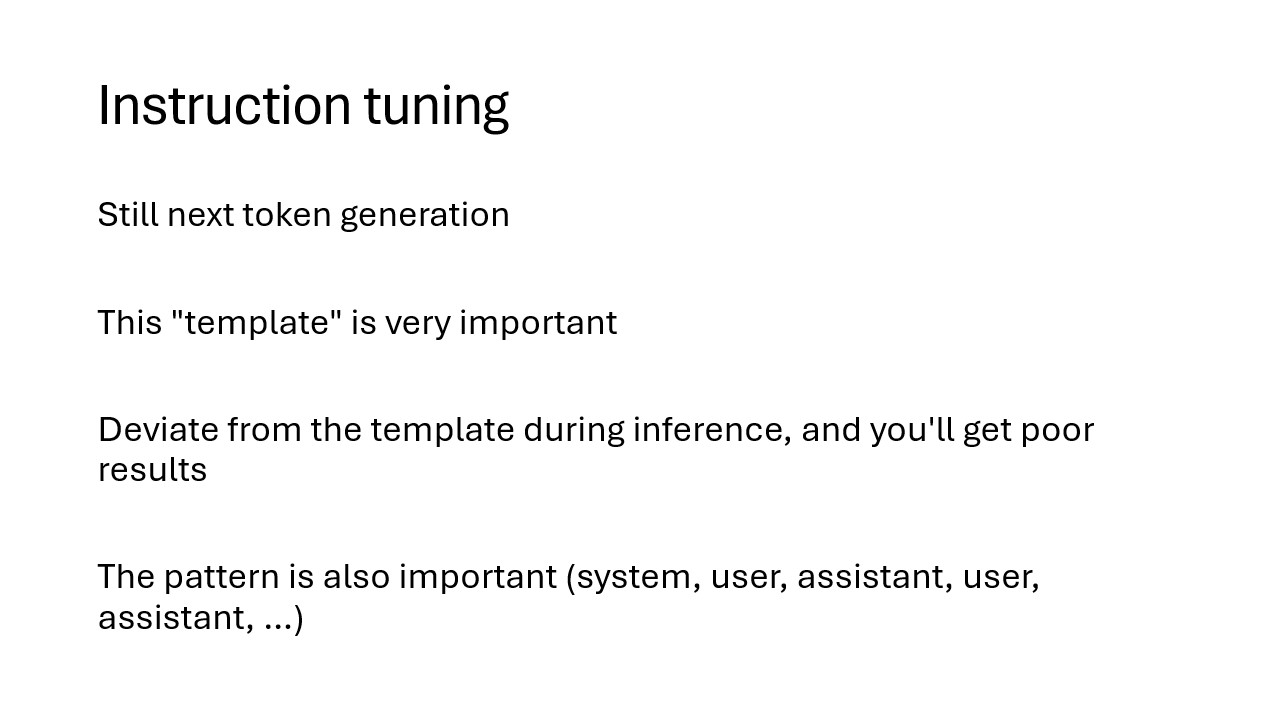 Instruction tuning

Still next token generation

This "template" is very important

Deviate from the template during inference, and you'll get poor results

The pattern is also important (system, user, assistant, user, assistant, ...)